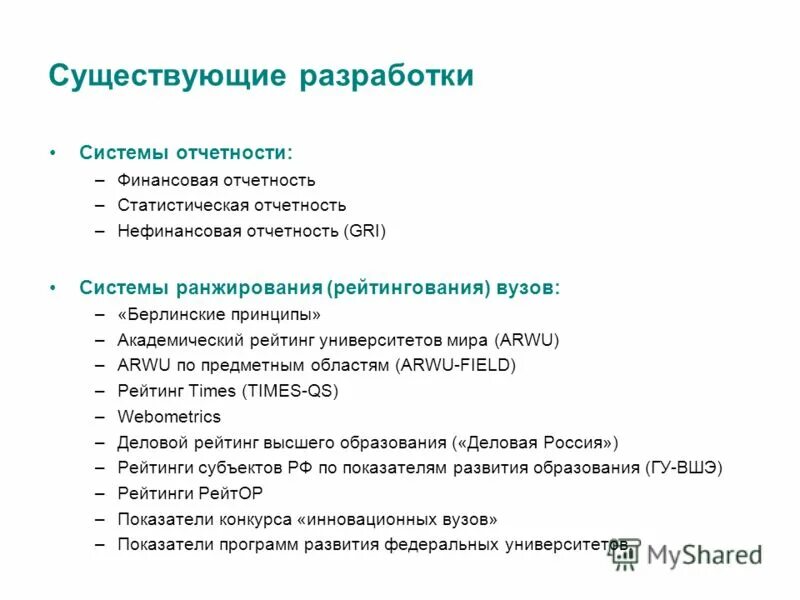 Существующие разработки

• Системы отчетности:
– Финансовая отчетность
– Статистическая отчетность
– Нефинансовая отчетность (GRI)

• Системы ранжирования (рейтингования) вузов:
– «Берлинские принципы»
– Академический рейтинг университетов мира (ARWU)
– ARWU по предметным областям (ARWU-FIELD)
– Рейтинг Times (TIMES-QS)
– Webometrics
– Деловой рейтинг высшего образования («Деловая Россия»)
– Рейтинги субъектов РФ по показателям развития образования (ГУ-ВШЭ)
– Рейтинги РейтОР
– Показатели конкурса «инновационных вузов»
– Показатели программ развития федеральных университетов

MyShared